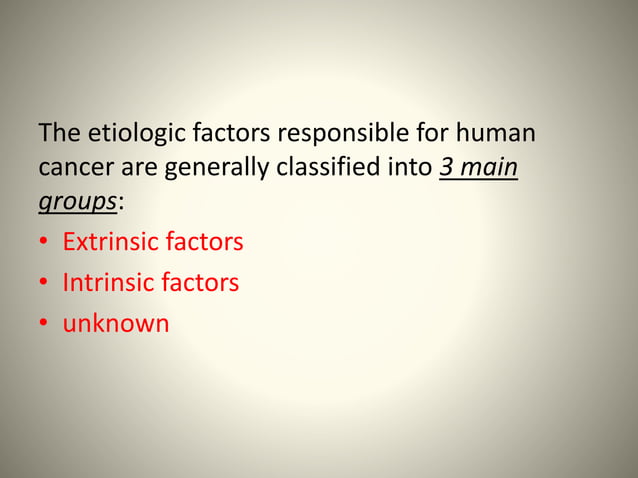 The etiologic factors responsible for human cancer are generally classified into 3 main groups:

• Extrinsic factors
• Intrinsic factors
• unknown